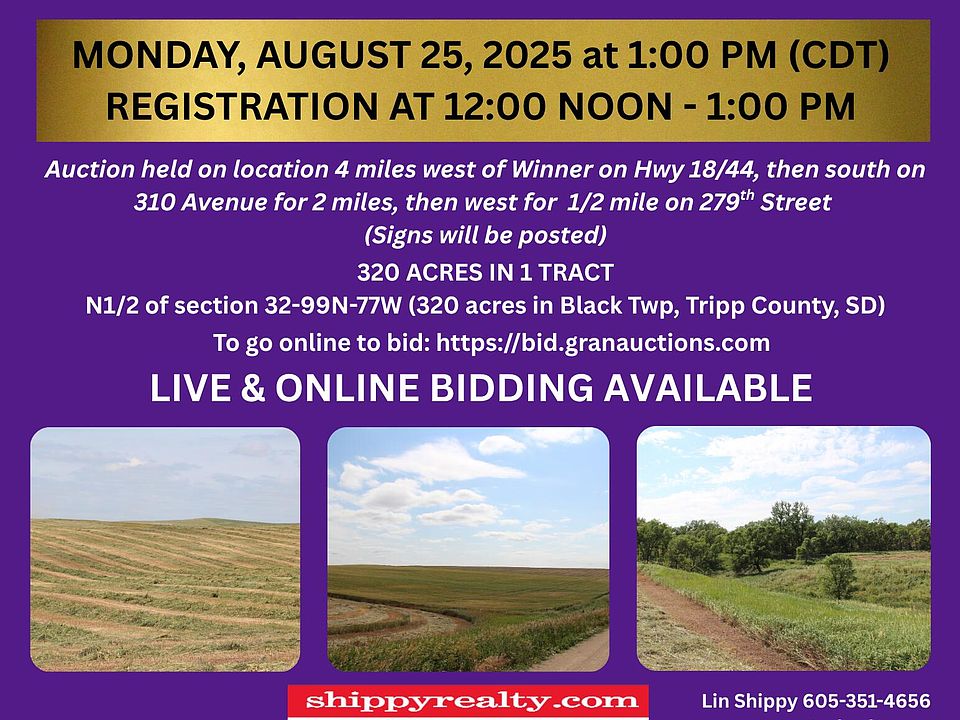 MONDAY, AUGUST 25, 2025 at 1:00 PM (CDT)
REGISTRATION AT 12:00 NOON - 1:00 PM

Auction held on location 4 miles west of Winner on Hwy 18/44, then south on 310 Avenue for 2 miles, then west for 1/2 mile on 279$^{th}$ Street
(Signs will be posted)

320 ACRES IN 1 TRACT
N1/2 of section 32-99N-77W (320 acres in Black Twp, Tripp County, SD)
To go online to bid: https://bid.granauctions.com

LIVE & ONLINE BIDDING AVAILABLE

shippyrealty.com
Lin Shippy 605-351-4656